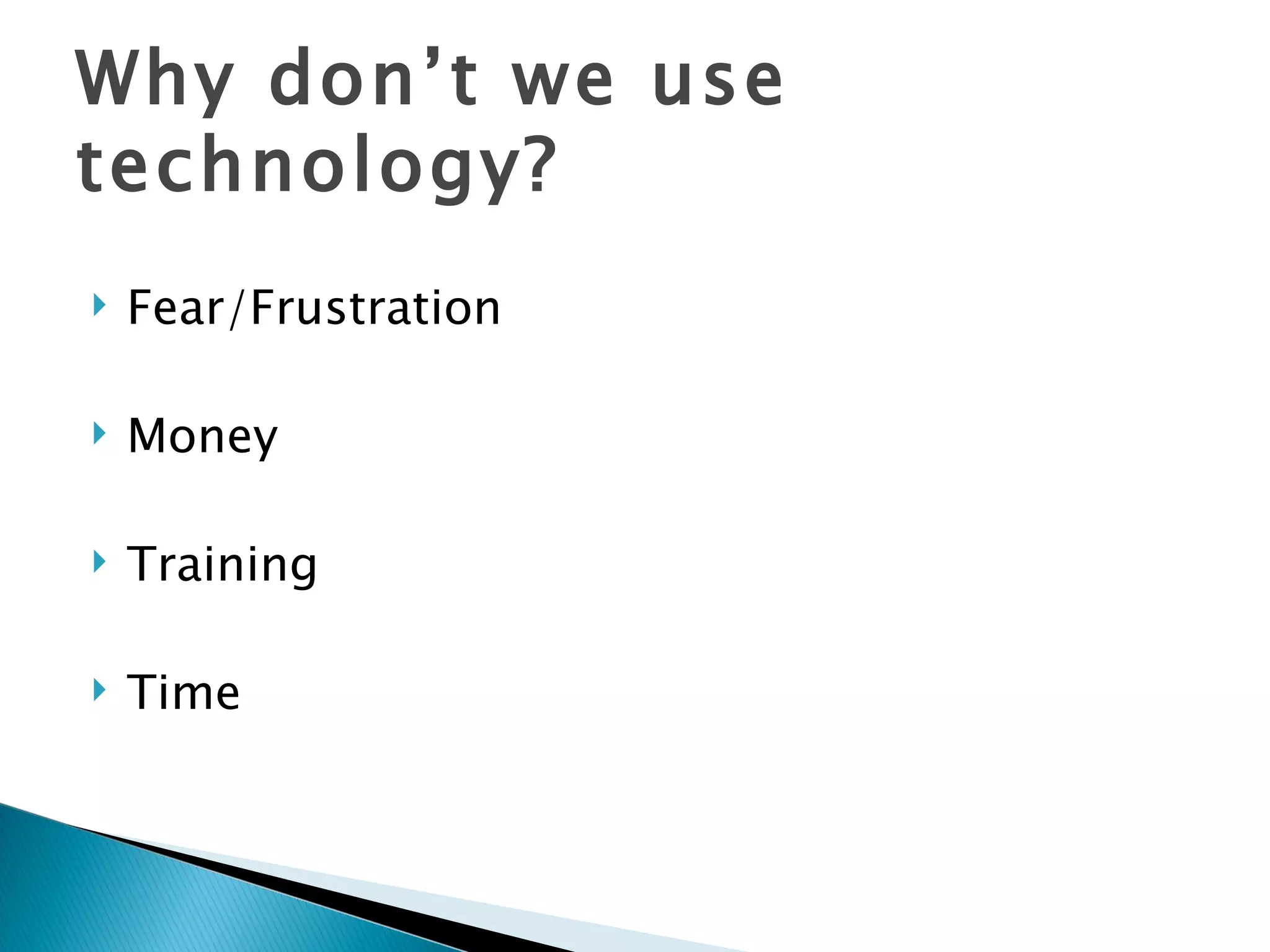 Why don’t we use technology?

Fear/Frustration

Money

Training

Time